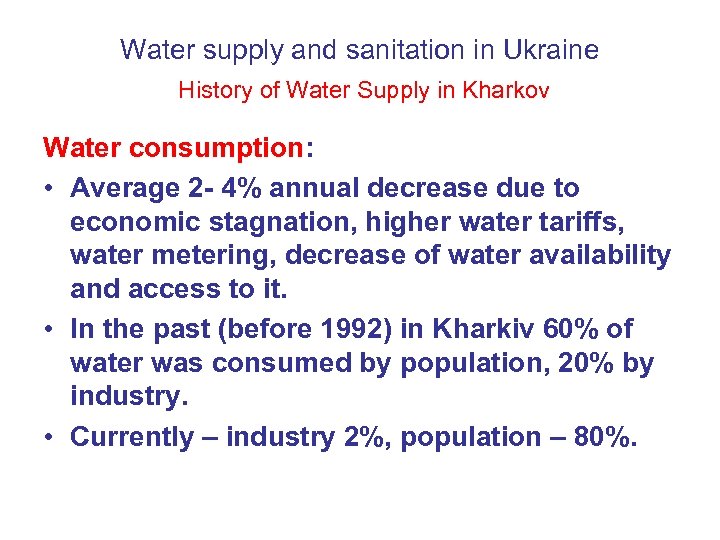 Water supply and sanitation in Ukraine

History of Water Supply in Kharkov

Water consumption:

• Average 2- 4% annual decrease due to economic stagnation, higher water tariffs, water metering, decrease of water availability and access to it.

• In the past (before 1992) in Kharkiv 60% of water was consumed by population, 20% by industry.

• Currently – industry 2%, population – 80%.